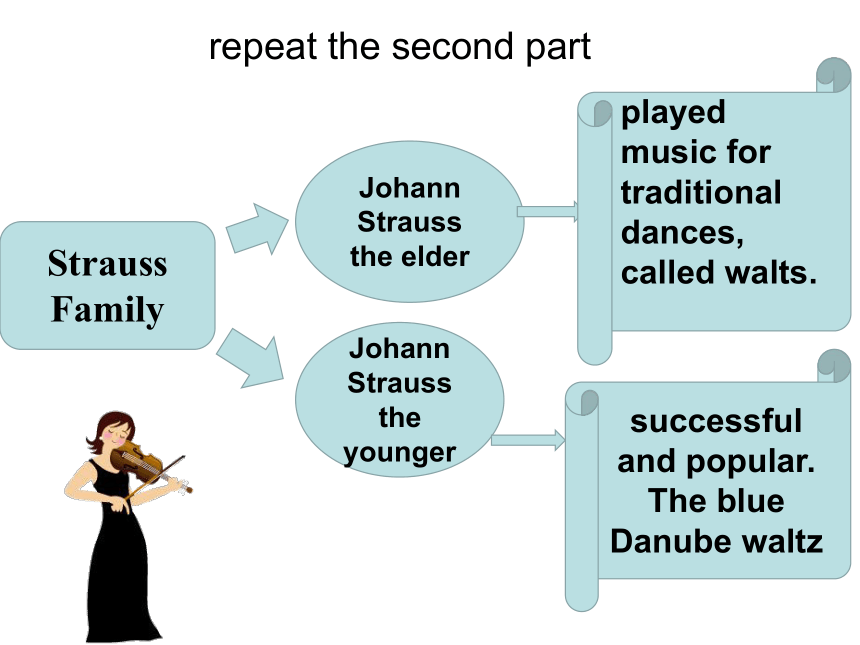 repeat the second part

Strauss Family

Johann Strauss the elder

played music for traditional dances, called walts.

Johann Strauss the younger

successful and popular. The blue Danube waltz